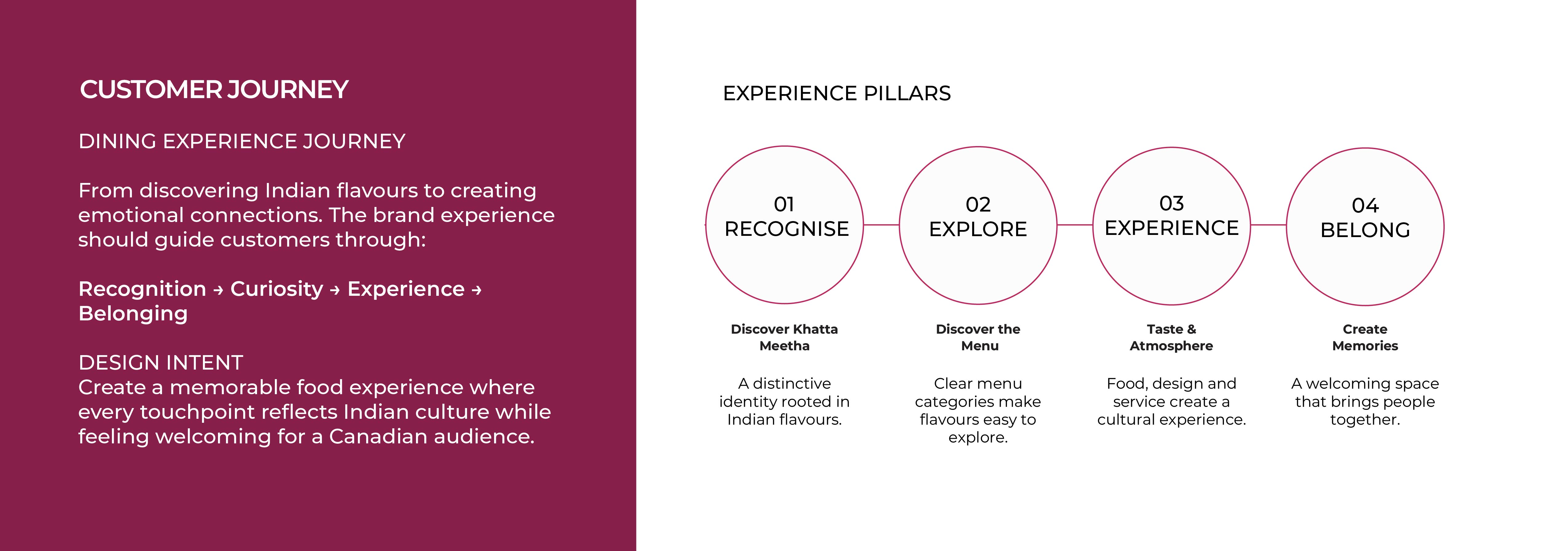 CUSTOMER JOURNEY

DINING EXPERIENCE JOURNEY

From discovering Indian flavours to creating emotional connections. The brand experience should guide customers through:

Recognition → Curiosity → Experience → Belonging

DESIGN INTENT
Create a memorable food experience where every touchpoint reflects Indian culture while feeling welcoming for a Canadian audience.

EXPERIENCE PILLARS

01
RECOGNISE

Discover Khatta Meetha

A distinctive identity rooted in Indian flavours.

02
EXPLORE

Discover the Menu

Clear menu categories make flavours easy to explore.

03
EXPERIENCE

Taste & Atmosphere

Food, design and service create a cultural experience.

04
BELONG

Create Memories

A welcoming space that brings people together.